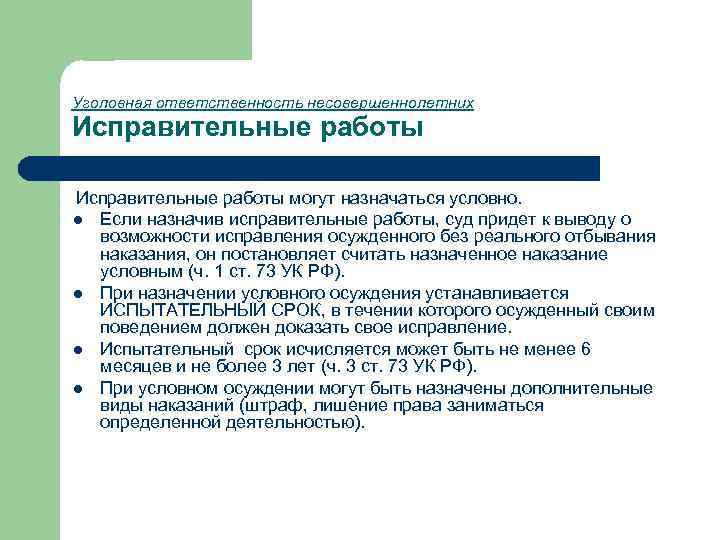 Уголовная ответственность несовершеннолетних
Исправительные работы

Исправительные работы могут назначаться условно.

- Если назначив исправительные работы, суд придет к выводу о возможности исправления осужденного без реального отбывания наказания, он постановляет считать назначенное наказание условным (ч. 1 ст. 73 УК РФ).
- При назначении условного осуждения устанавливается ИСПЫТАТЕЛЬНЫЙ СРОК, в течении которого осужденный своим поведением должен доказать свое исправление.
- Испытательный срок исчисляется может быть не менее 6 месяцев и не более 3 лет (ч. 3 ст. 73 УК РФ).
- При условном осуждении могут быть назначены дополнительные виды наказаний (штраф, лишение права заниматься определенной деятельностью).